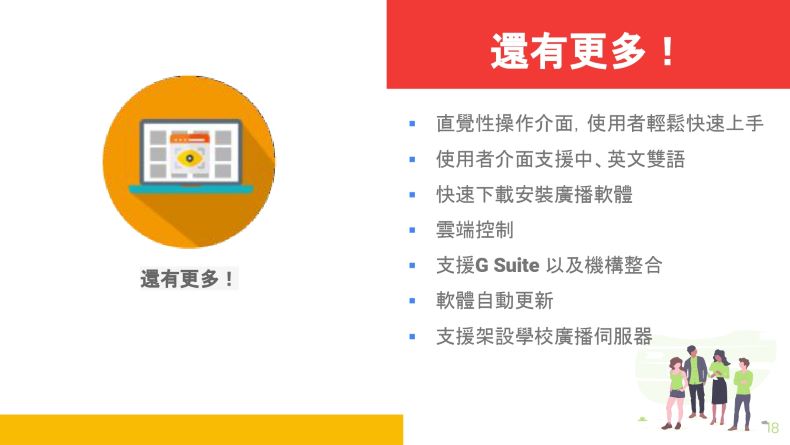 還有更多！

還有更多！

- 直覺性操作介面, 使用者輕鬆快速上手
- 使用者介面支援中、英文雙語
- 快速下載安裝廣播軟體
- 雲端控制
- 支援G Suite 以及機構整合
- 軟體自動更新
- 支援架設學校廣播伺服器

18